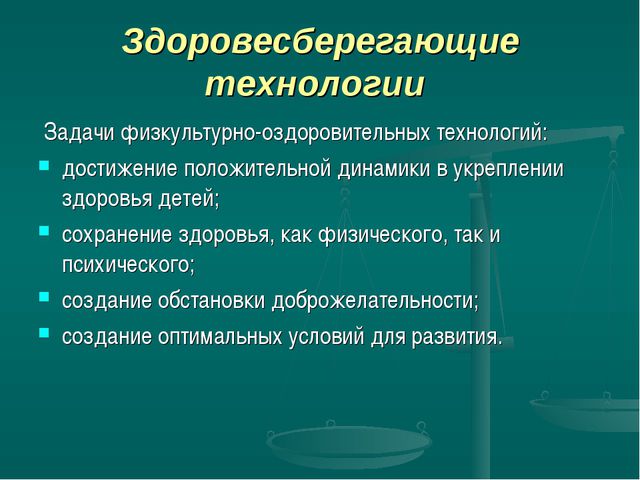 Здоровесберегающие технологии

Задачи физкультурно-оздоровительных технологий:

- достижение положительной динамики в укреплении здоровья детей;
- сохранение здоровья, как физического, так и психического;
- создание обстановки доброжелательности;
- создание оптимальных условий для развития.